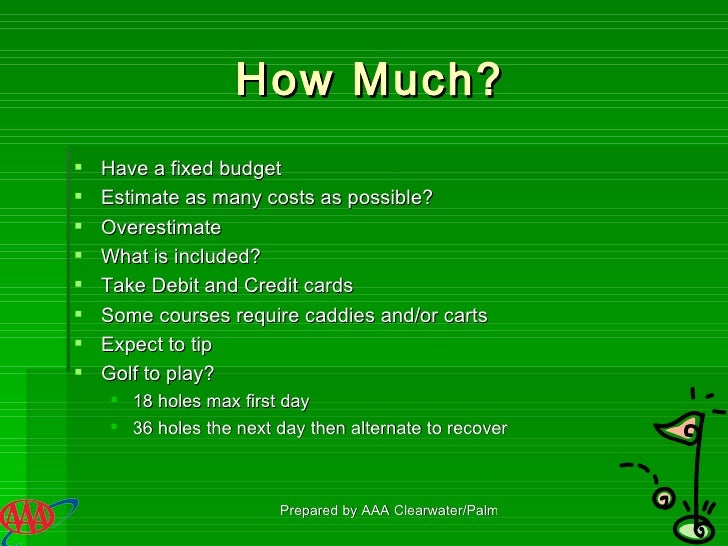 How Much?

- Have a fixed budget
- Estimate as many costs as possible?
- Overestimate
- What is included?
- Take Debit and Credit cards
- Some courses require caddies and/or carts
- Expect to tip
- Golf to play?
  - 18 holes max first day
  - 36 holes the next day then alternate to recover

AAA

Prepared by AAA Clearwater/Palm